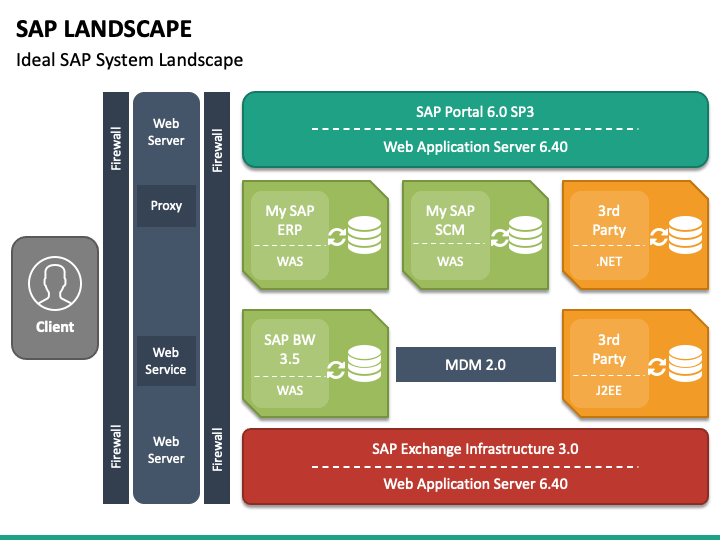 SAP LANDSCAPE
Ideal SAP System Landscape

Client

Firewall
Firewall

Web Server
Proxy
Web Service
Web Server

Firewall
Firewall

SAP Portal 6.0 SP3
Web Application Server 6.40

My SAP ERP
WAS

My SAP SCM
WAS

3rd Party
.NET

SAP BW 3.5
WAS

MDM 2.0

3rd Party
J2EE

SAP Exchange Infrastructure 3.0
Web Application Server 6.40